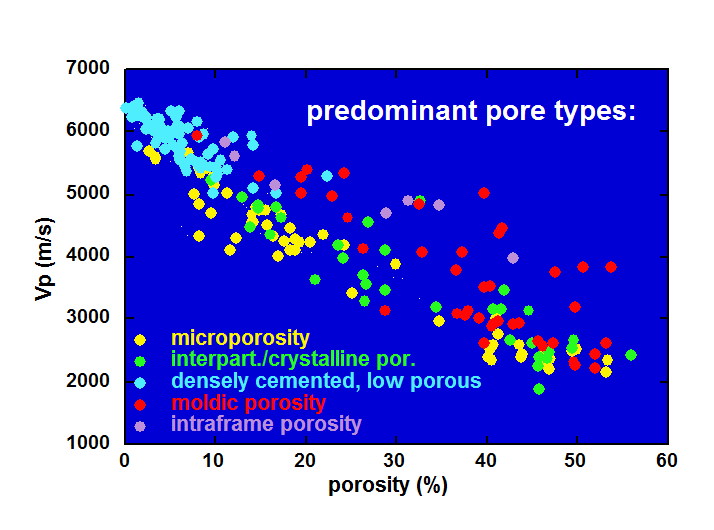 predominant pore types:

microporosity
interpart./crystalline por.
densely cemented, low porous
moldic porosity
intraframe porosity

Vp (m/s)

7000
6000
5000
4000
3000
2000
1000

0 10 20 30 40 50 60

porosity (%)